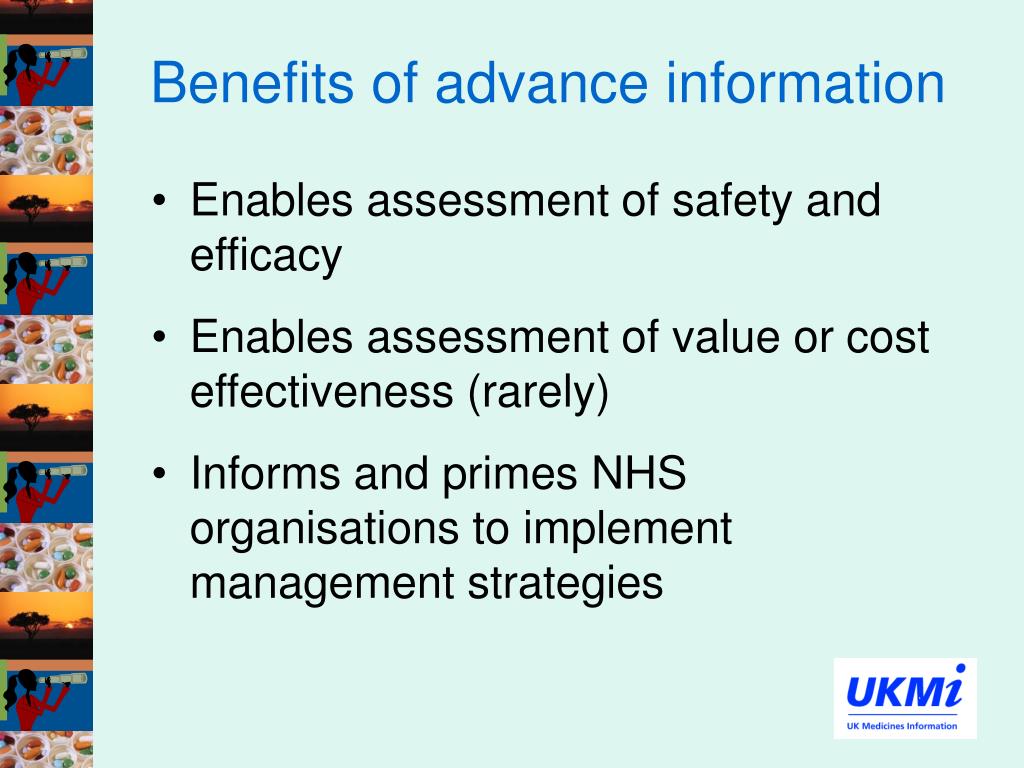 Benefits of advance information

• Enables assessment of safety and efficacy

• Enables assessment of value or cost effectiveness (rarely)

• Informs and primes NHS organisations to implement management strategies

UKMi
UK Medicines Information